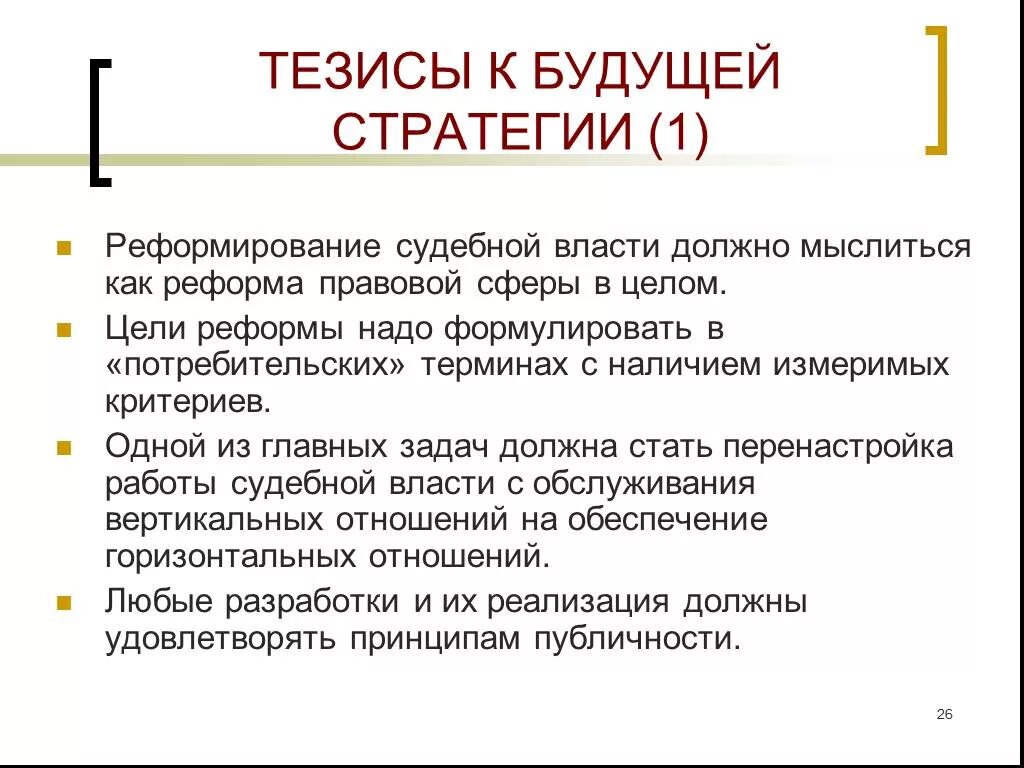 ТЕЗИСЫ К БУДУЩЕЙ СТРАТЕГИИ (1)

Реформирование судебной власти должно мыслиться как реформа правовой сферы в целом.

Цели реформы надо формулировать в «потребительских» терминах с наличием измеримых критериев.

Одной из главных задач должна стать перенастройка работы судебной власти с обслуживания вертикальных отношений на обеспечение горизонтальных отношений.

Любые разработки и их реализация должны удовлетворять принципам публичности.

26